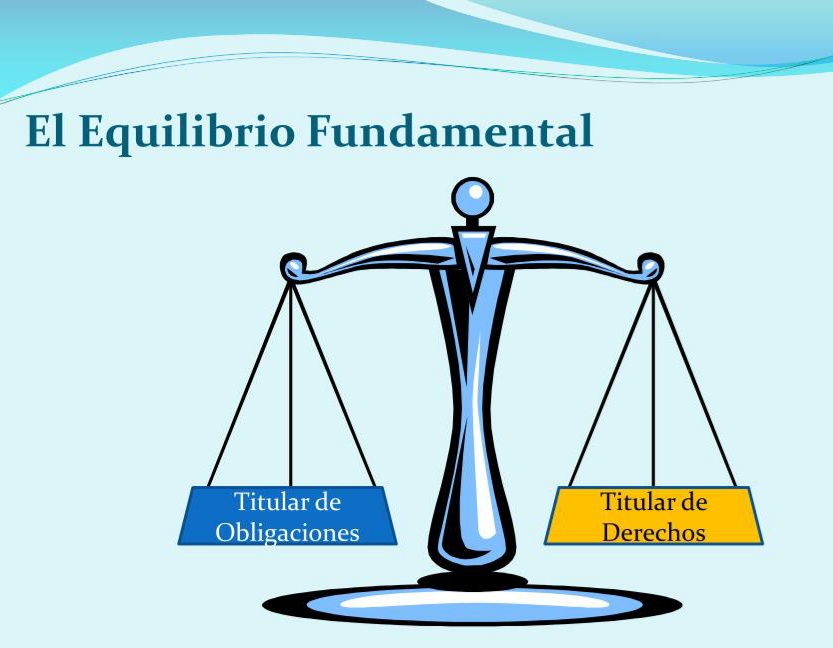 El Equilibrio Fundamental

Titular de Obligaciones

Titular de Derechos